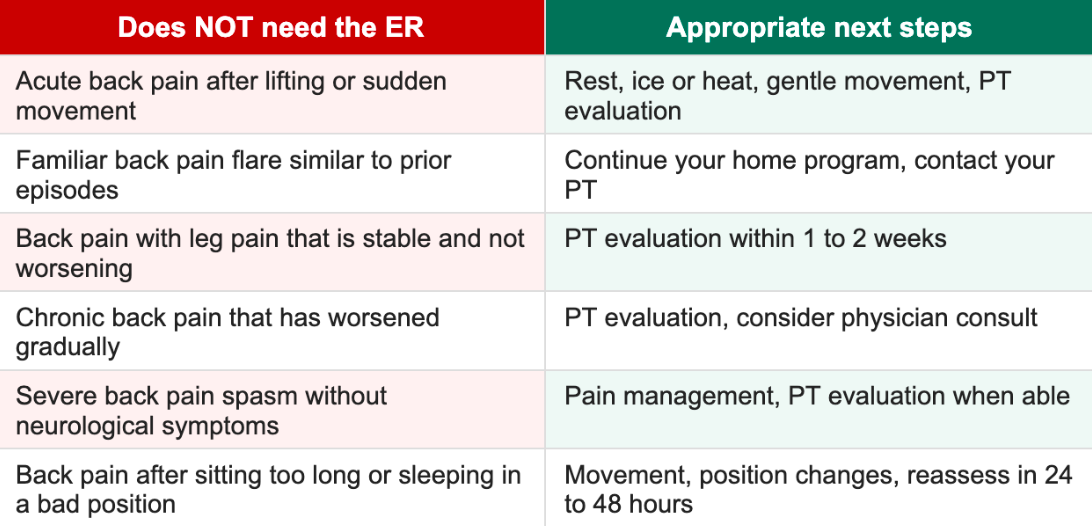 | Does NOT need the ER | Appropriate next steps |
|---|---|
| Acute back pain after lifting or sudden movement | Rest, ice or heat, gentle movement, PT evaluation |
| Familiar back pain flare similar to prior episodes | Continue your home program, contact your PT |
| Back pain with leg pain that is stable and not worsening | PT evaluation within 1 to 2 weeks |
| Chronic back pain that has worsened gradually | PT evaluation, consider physician consult |
| Severe back pain spasm without neurological symptoms | Pain management, PT evaluation when able |
| Back pain after sitting too long or sleeping in a bad position | Movement, position changes, reassess in 24 to 48 hours |